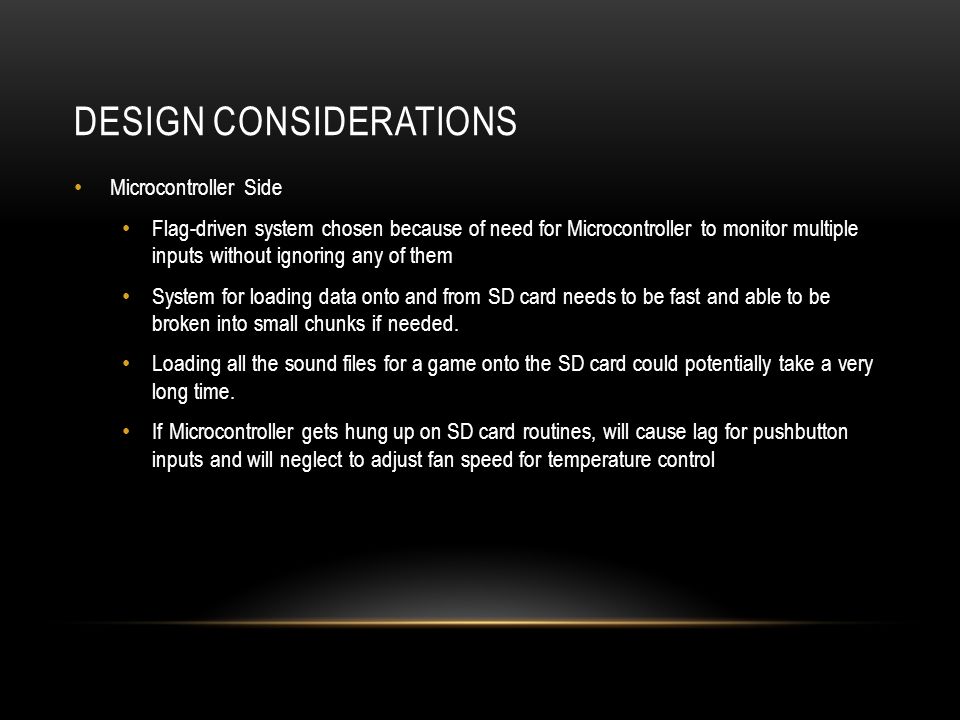 DESIGN CONSIDERATIONS

• Microcontroller Side

• Flag-driven system chosen because of need for Microcontroller to monitor multiple inputs without ignoring any of them

• System for loading data onto and from SD card needs to be fast and able to be broken into small chunks if needed.

• Loading all the sound files for a game onto the SD card could potentially take a very long time.

• If Microcontroller gets hung up on SD card routines, will cause lag for pushbutton inputs and will neglect to adjust fan speed for temperature control